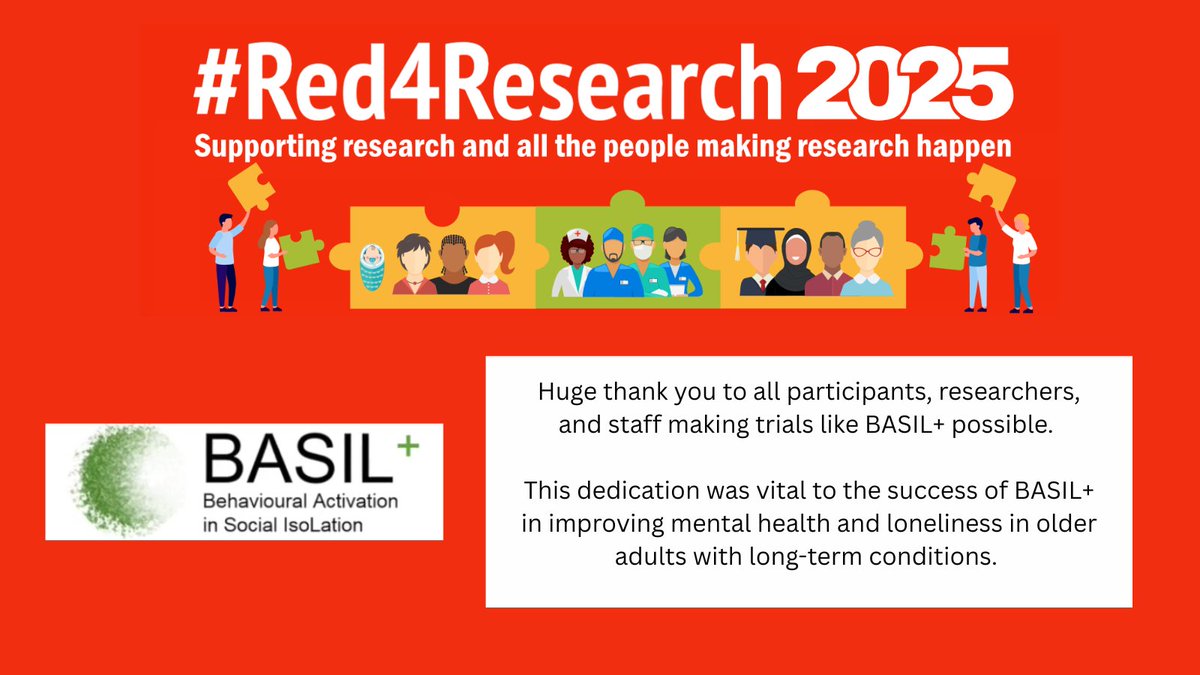 #Red4Research 2025
Supporting research and all the people making research happen

BASIL+
Behavioural Activation in Social IsoLation

Huge thank you to all participants, researchers, and staff making trials like BASIL+ possible.

This dedication was vital to the success of BASIL+ in improving mental health and loneliness in older adults with long-term conditions.